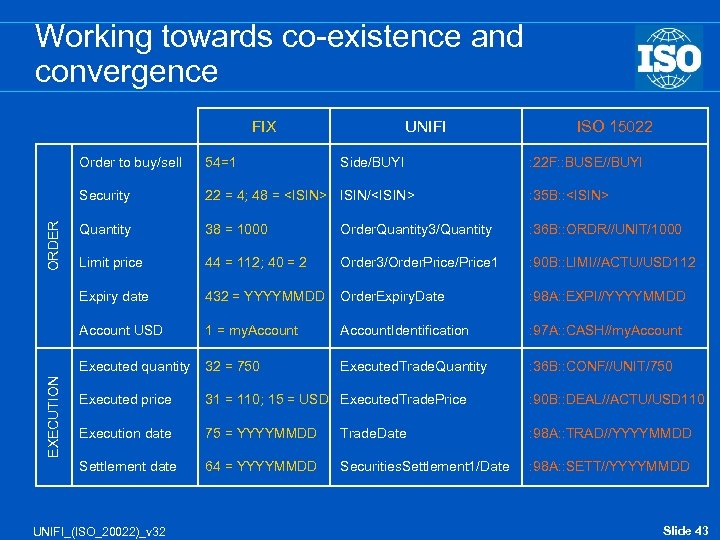 Working towards co-existence and convergence

ISO

| | | FIX | UNIFI | ISO 15022 |
|---|---|---|---|---|
| ORDER | Order to buy/sell | 54=1 | Side/BUYI | :22F::BUSE//BUYI |
| | Security | 22 = 4; 48 = <ISIN> | ISIN/<ISIN> | :35B::<ISIN> |
| | Quantity | 38 = 1000 | OrderQuantity3/Quantity | :36B::ORDR//UNIT/1000 |
| | Limit price | 44 = 112; 40 = 2 | Order3/OrderPrice/Price1 | :90B::LIMI//ACTU/USD112 |
| | Expiry date | 432 = YYYYMMDD | OrderExpiryDate | :98A::EXPI//YYYYMMDD |
| | Account USD | 1 = myAccount | AccountIdentification | :97A::CASH//myAccount |
| EXECUTION | Executed quantity | 32 = 750 | ExecutedTradeQuantity | :36B::CONF//UNIT/750 |
| | Executed price | 31 = 110; 15 = USD | ExecutedTradePrice | :90B::DEAL//ACTU/USD110 |
| | Execution date | 75 = YYYYMMDD | TradeDate | :98A::TRAD//YYYYMMDD |
| | Settlement date | 64 = YYYYMMDD | SecuritiesSettlement1/Date | :98A::SETT//YYYYMMDD |

UNIFI_(ISO_20022)_v32

Slide 43